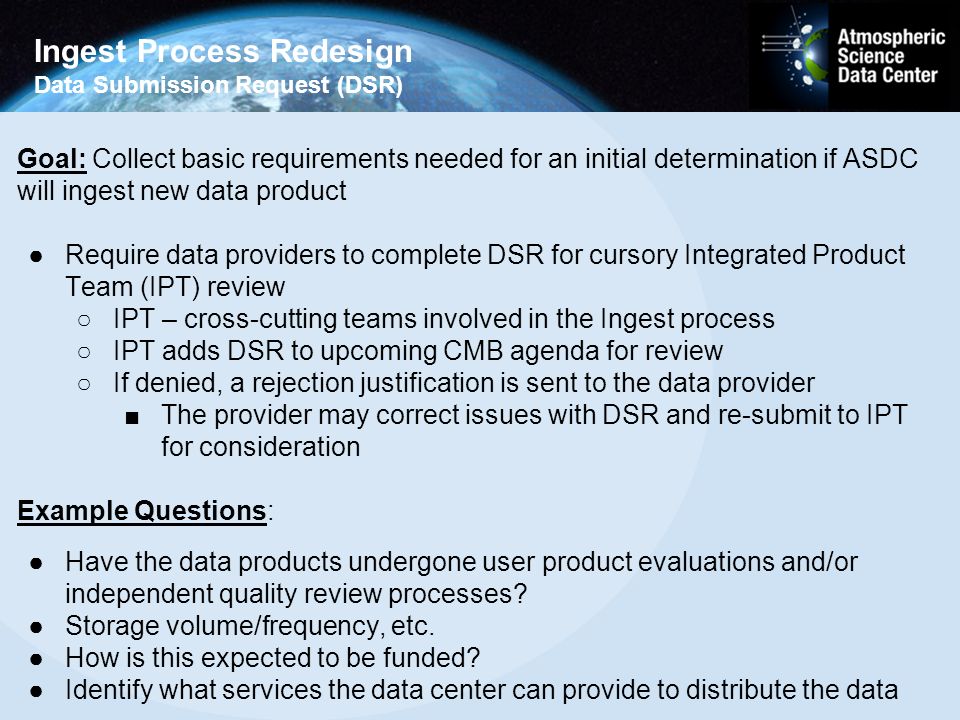 Ingest Process Redesign
Data Submission Request (DSR)

Atmospheric Science Data Center

Goal: Collect basic requirements needed for an initial determination if ASDC will ingest new data product

● Require data providers to complete DSR for cursory Integrated Product Team (IPT) review
○ IPT – cross-cutting teams involved in the Ingest process
○ IPT adds DSR to upcoming CMB agenda for review
○ If denied, a rejection justification is sent to the data provider
■ The provider may correct issues with DSR and re-submit to IPT for consideration

Example Questions:

● Have the data products undergone user product evaluations and/or independent quality review processes?
● Storage volume/frequency, etc.
● How is this expected to be funded?
● Identify what services the data center can provide to distribute the data